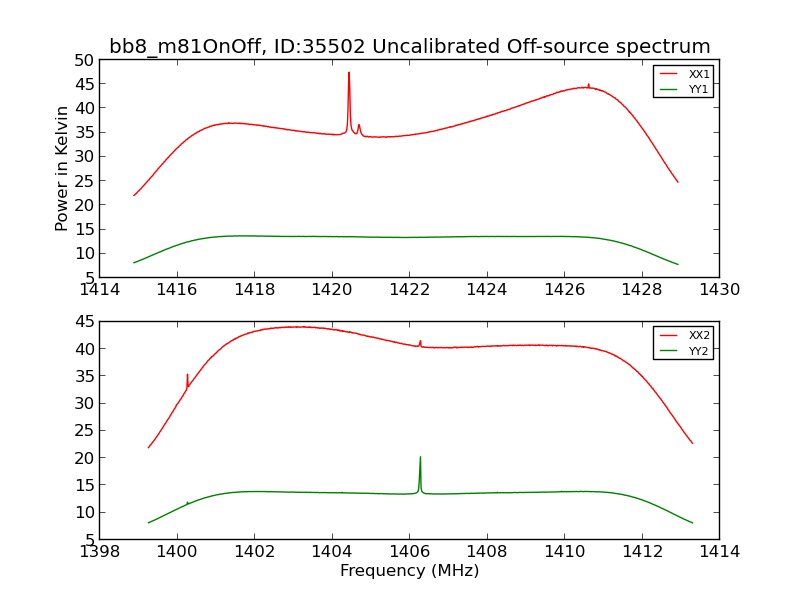 bb8_m81OnOff, ID:35502 Uncalibrated Off-source spectrum

Power in Kelvin

50
45
40
35
30
25
20
15
10
5

XX1
YY1

1414 1416 1418 1420 1422 1424 1426 1428 1430

45
40
35
30
25
20
15
10
5

XX2
YY2

1398 1400 1402 1404 1406 1408 1410 1412 1414

Frequency (MHz)